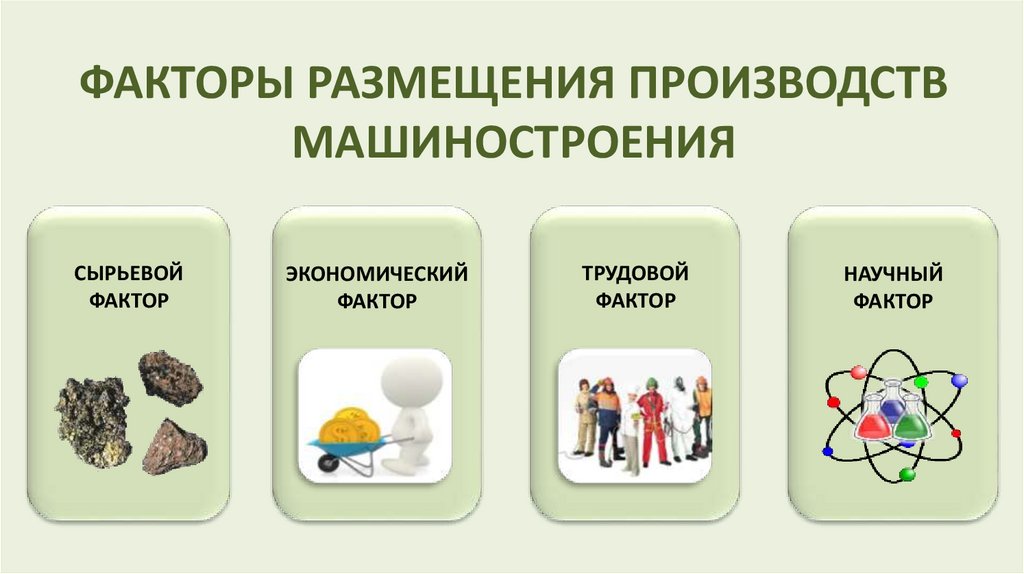 ФАКТОРЫ РАЗМЕЩЕНИЯ ПРОИЗВОДСТВ МАШИНОСТРОЕНИЯ

СЫРЬЕВОЙ ФАКТОР

ЭКОНОМИЧЕСКИЙ ФАКТОР

ТРУДОВОЙ ФАКТОР

НАУЧНЫЙ ФАКТОР